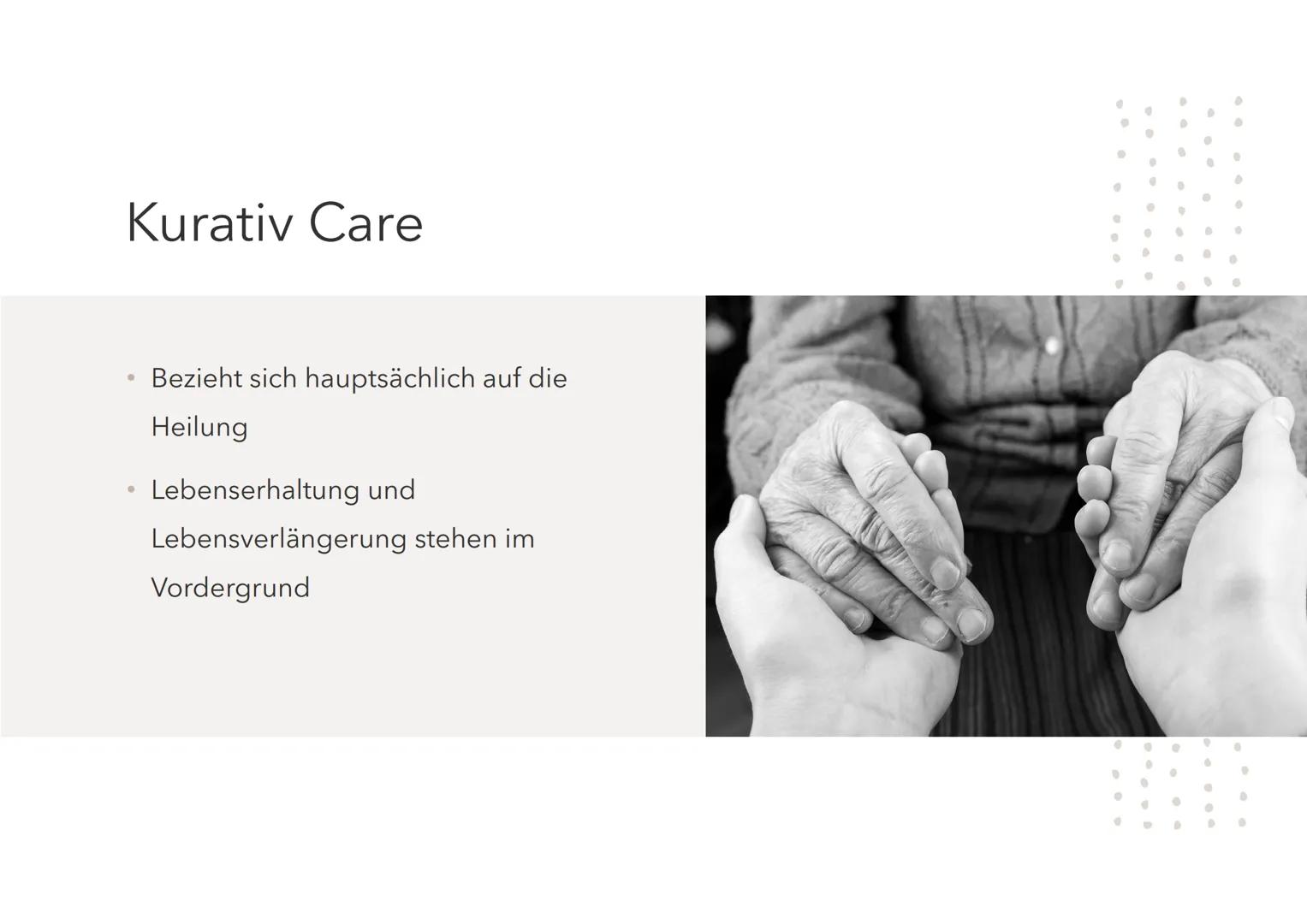 Kurativ Care

• Bezieht sich hauptsächlich auf die Heilung

• Lebenserhaltung und Lebensverlängerung stehen im Vordergrund